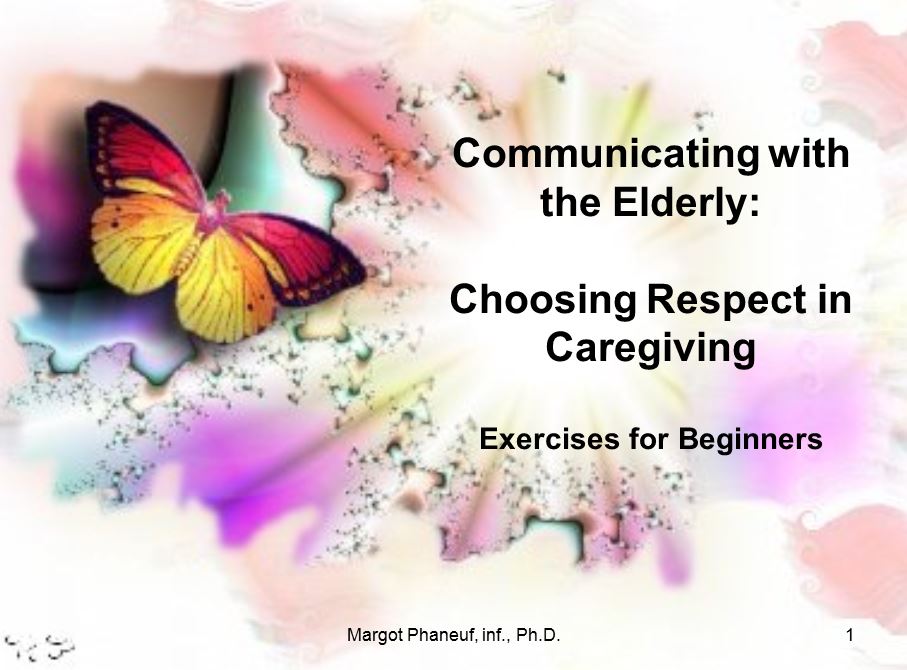 Communicating with the Elderly:

Choosing Respect in Caregiving

Exercises for Beginners

Margot Phaneuf, inf., Ph.D.

1